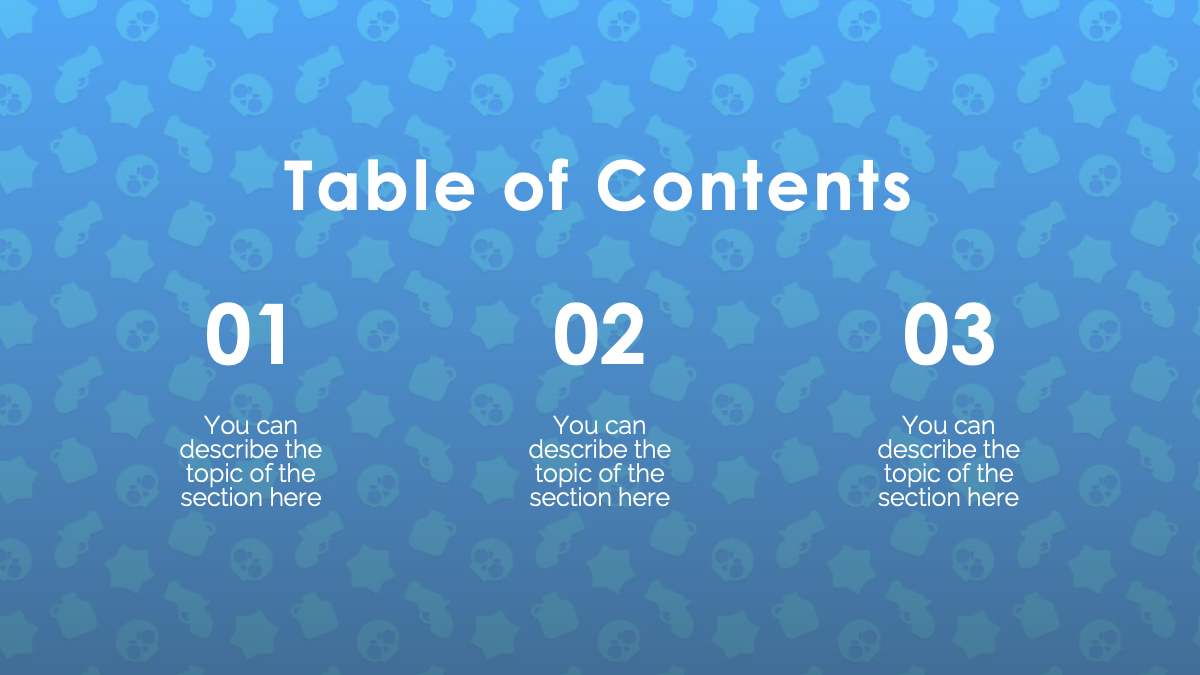 Table of Contents

01

You can describe the topic of the section here

02

You can describe the topic of the section here

03

You can describe the topic of the section here